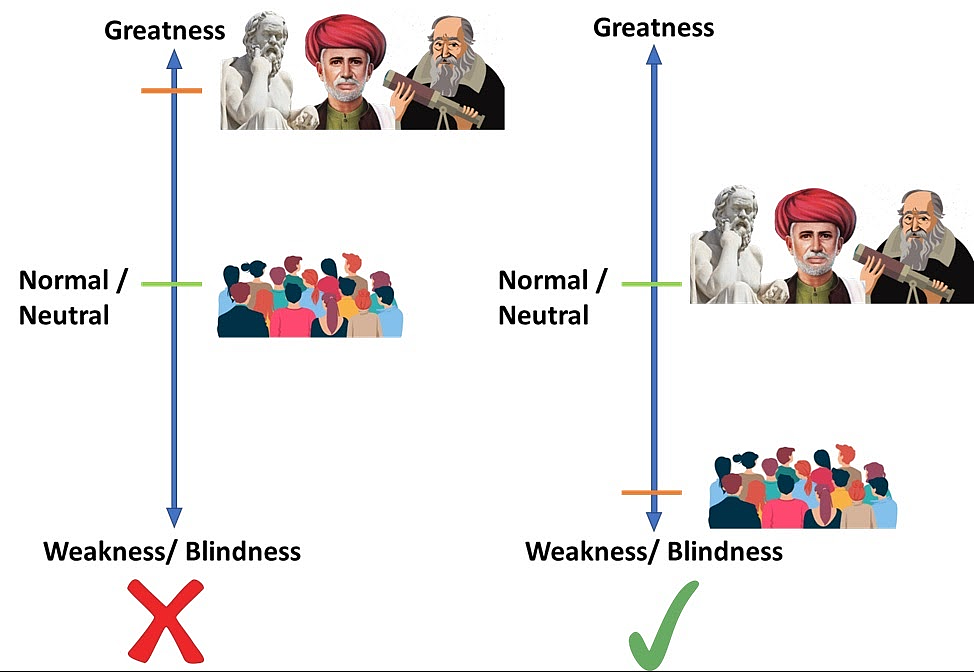 Greatness

Normal / Neutral

Weakness/ Blindness

Greatness

Normal / Neutral

Weakness/ Blindness